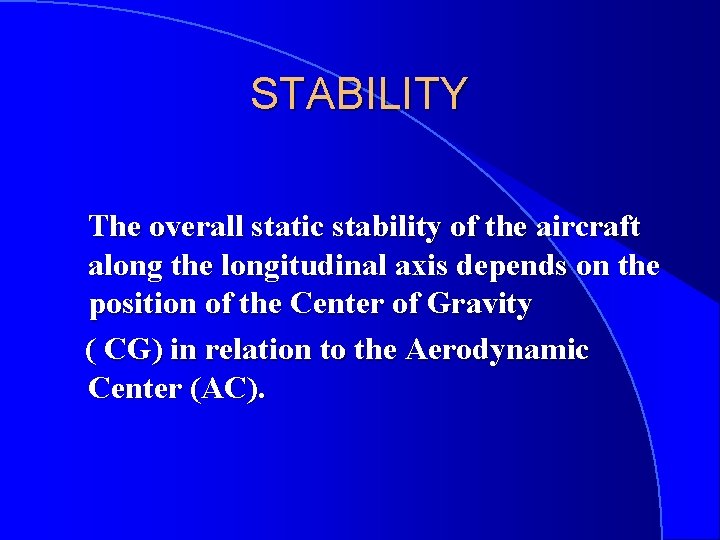 STABILITY

The overall static stability of the aircraft along the longitudinal axis depends on the position of the Center of Gravity

( CG) in relation to the Aerodynamic Center (AC).